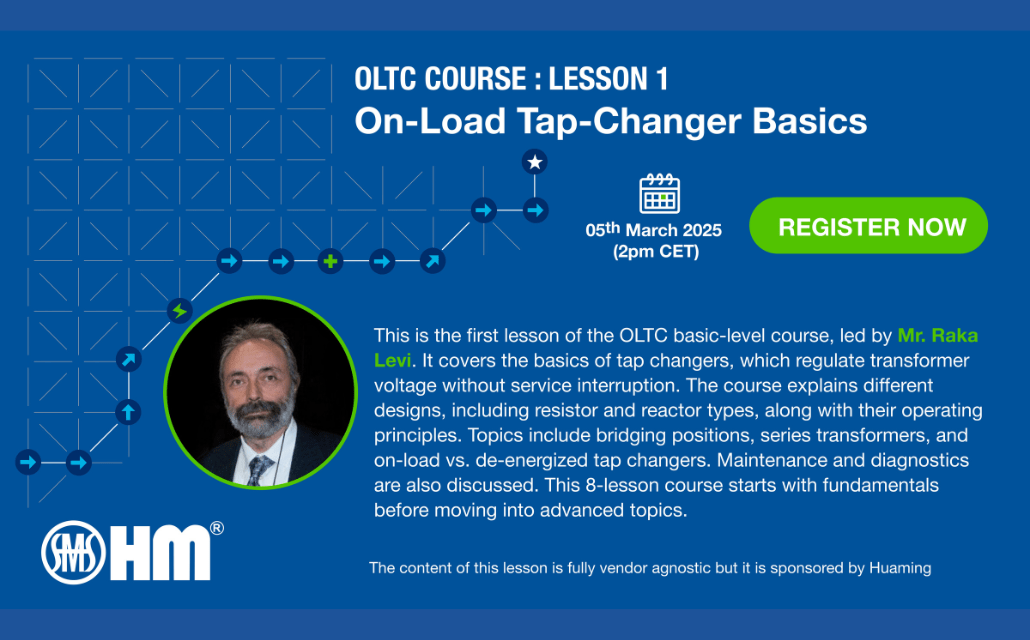 OLTC COURSE : LESSON 1
On-Load Tap-Changer Basics

05th March 2025
(2pm CET)

REGISTER NOW

This is the first lesson of the OLTC basic-level course, led by Mr. Raka Levi. It covers the basics of tap changers, which regulate transformer voltage without service interruption. The course explains different designs, including resistor and reactor types, along with their operating principles. Topics include bridging positions, series transformers, and on-load vs. de-energized tap changers. Maintenance and diagnostics are also discussed. This 8-lesson course starts with fundamentals before moving into advanced topics.

SMS HM®

The content of this lesson is fully vendor agnostic but it is sponsored by Huaming